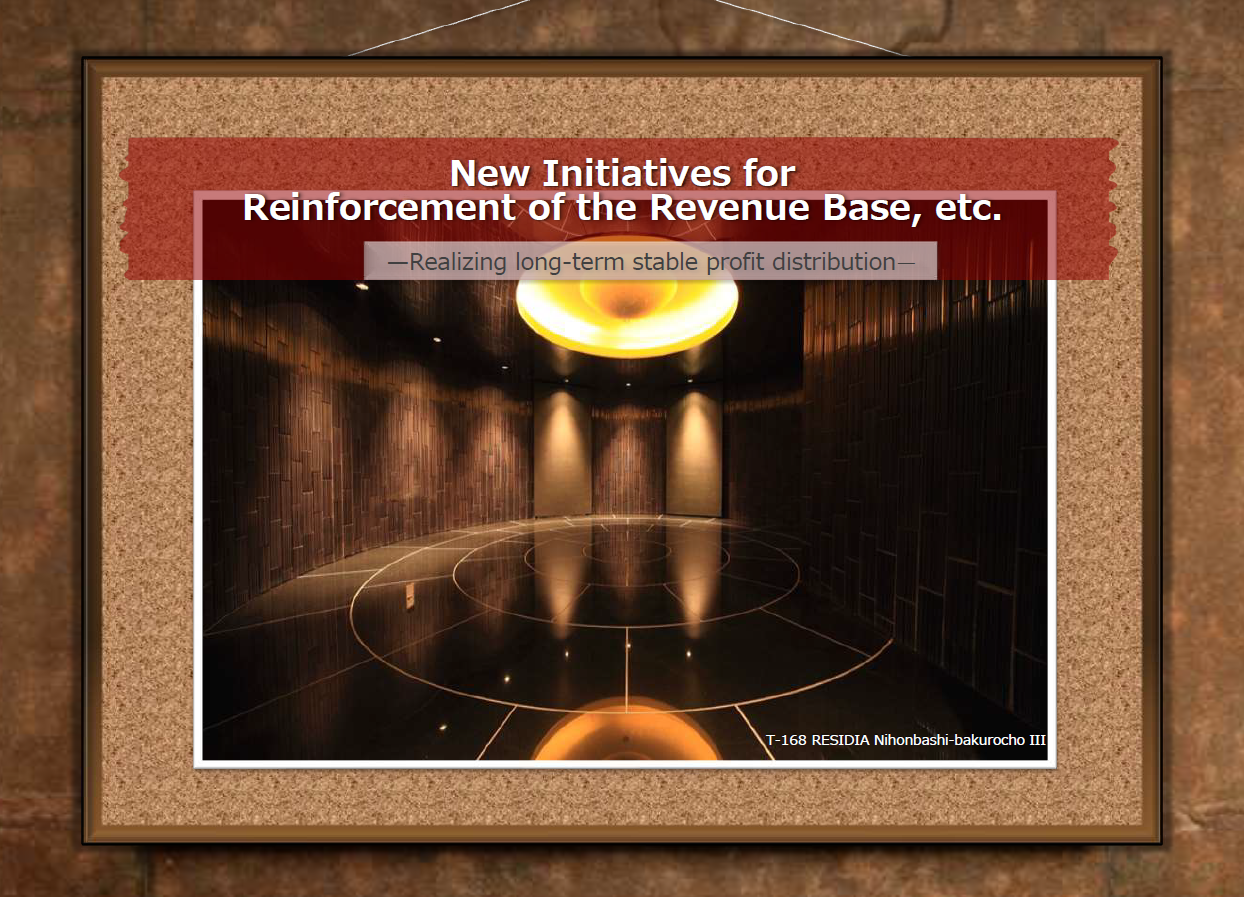 New Initiatives for
Reinforcement of the Revenue Base, etc.

—Realizing long-term stable profit distribution—

T-168 RESIDIA Nihonbashi-bakurocho III